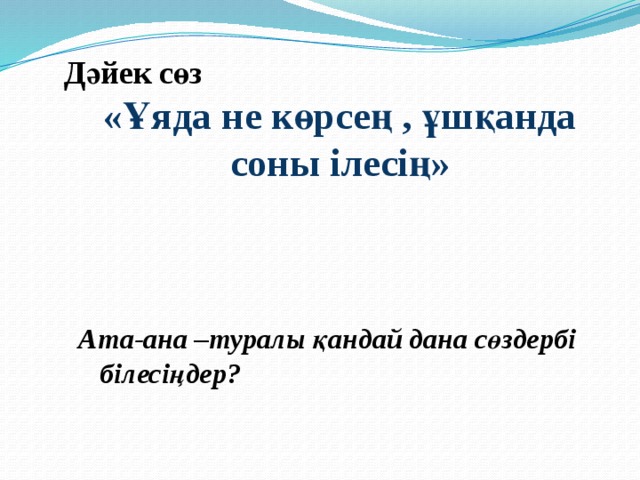 Дәйек сөз

«Ұяда не көрсең , ұшқанда соны ілесің»

Ата-ана –туралы қандай дана сөздербі білесіңдер?